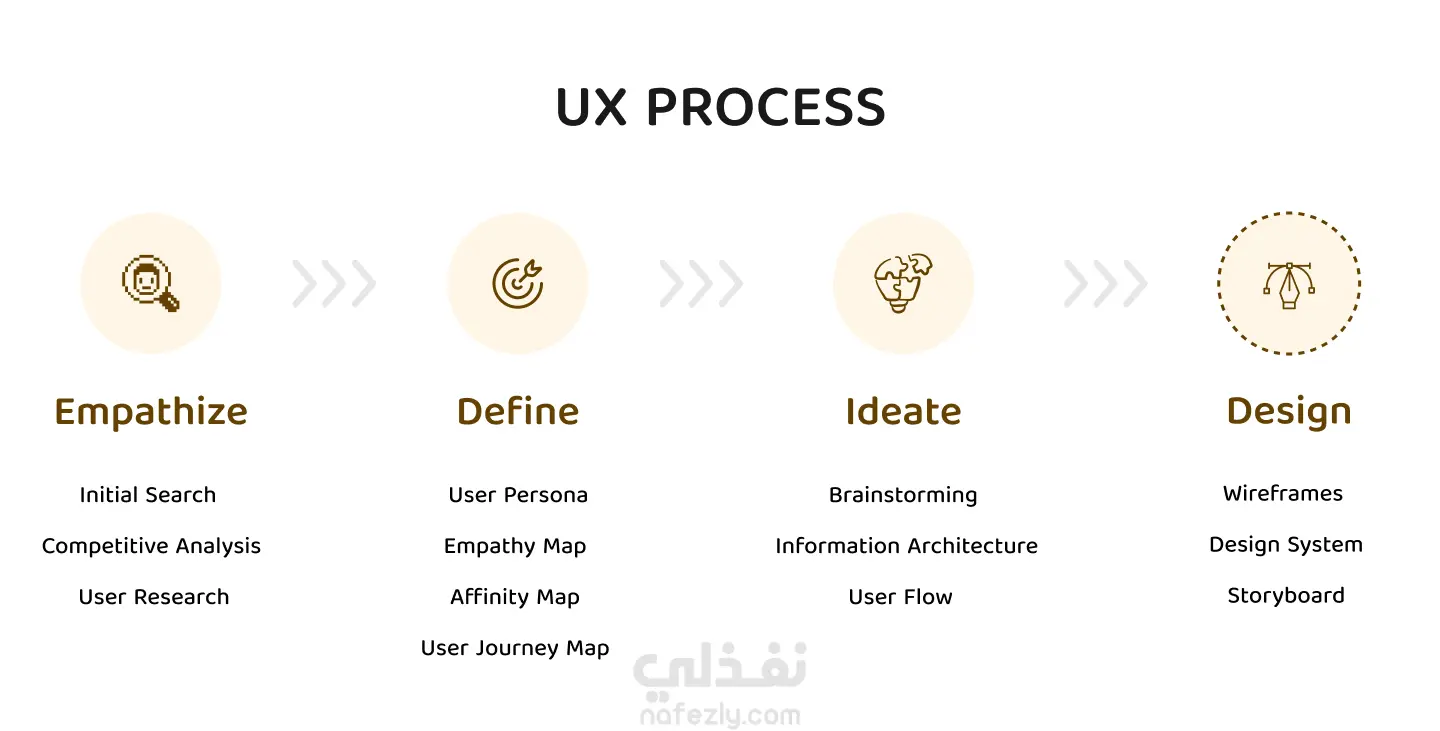 UX PROCESS

Empathize

Initial Search

Competitive Analysis

User Research

Define

User Persona

Empathy Map

Affinity Map

User Journey Map

Ideate

Brainstorming

Information Architecture

User Flow

Design

Wireframes

Design System

Storyboard

نفذلي
nafezly.com